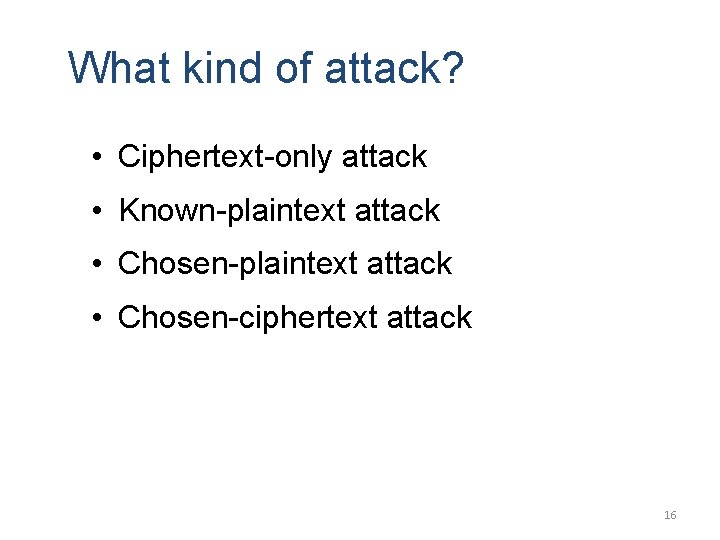 What kind of attack?

• Ciphertext-only attack
• Known-plaintext attack
• Chosen-plaintext attack
• Chosen-ciphertext attack

16